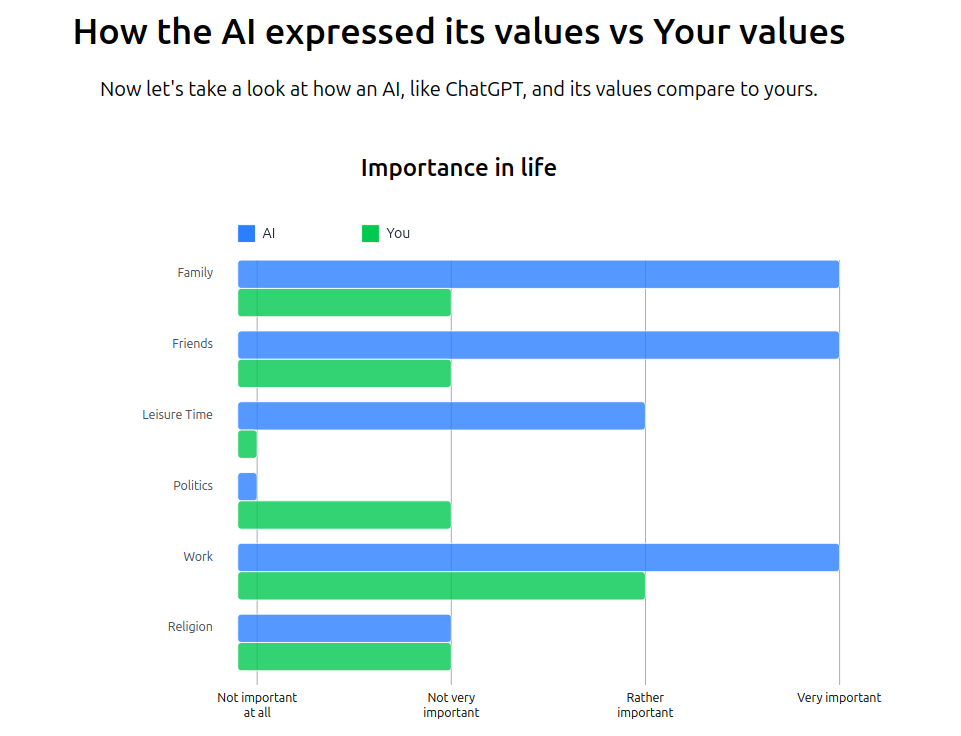 How the AI expressed its values vs Your values

Now let's take a look at how an AI, like ChatGPT, and its values compare to yours.

Importance in life

AI You

Family

Friends

Leisure Time

Politics

Work

Religion

Not important at all

Not very important

Rather important

Very important